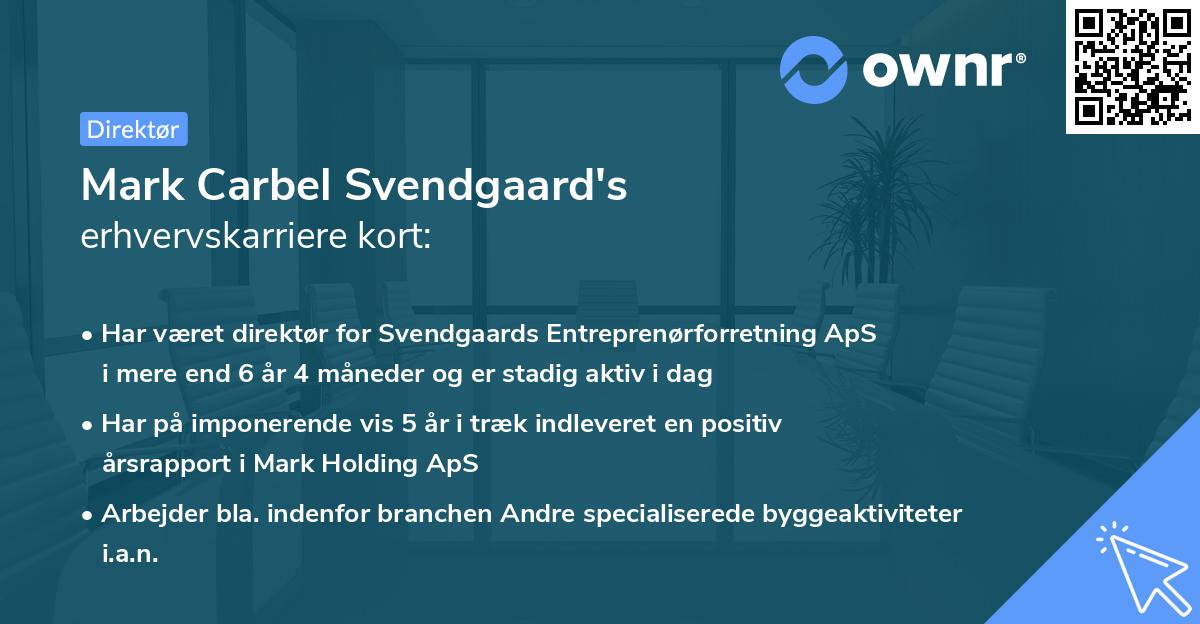 ownr®

Direktør

Mark Carbel Svendgaard's
erhvervskarriere kort:

• Har været direktør for Svendgaards Entreprenørforretning ApS i mere end 6 år 4 måneder og er stadig aktiv i dag

• Har på imponerende vis 5 år i træk indleveret en positiv årsrapport i Mark Holding ApS

• Arbejder bla. indenfor branchen Andre specialiserede byggeaktiviteter i.a.n.